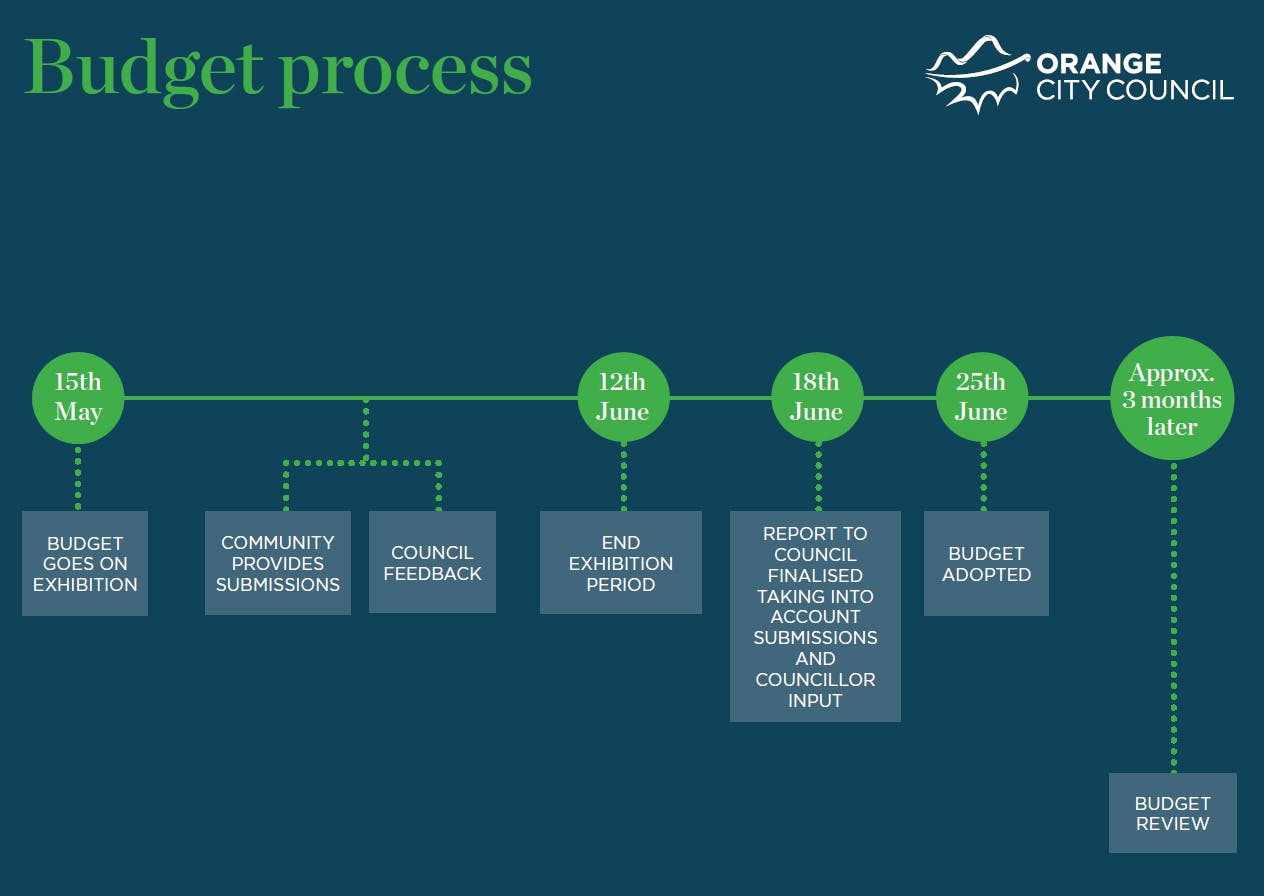 Budget process

ORANGE CITY COUNCIL

15th May

BUDGET GOES ON EXHIBITION

COMMUNITY PROVIDES SUBMISSIONS

COUNCIL FEEDBACK

12th June

END EXHIBITION PERIOD

18th June

REPORT TO COUNCIL FINALISED TAKING INTO ACCOUNT SUBMISSIONS AND COUNCILLOR INPUT

25th June

BUDGET ADOPTED

Approx. 3 months later

BUDGET REVIEW